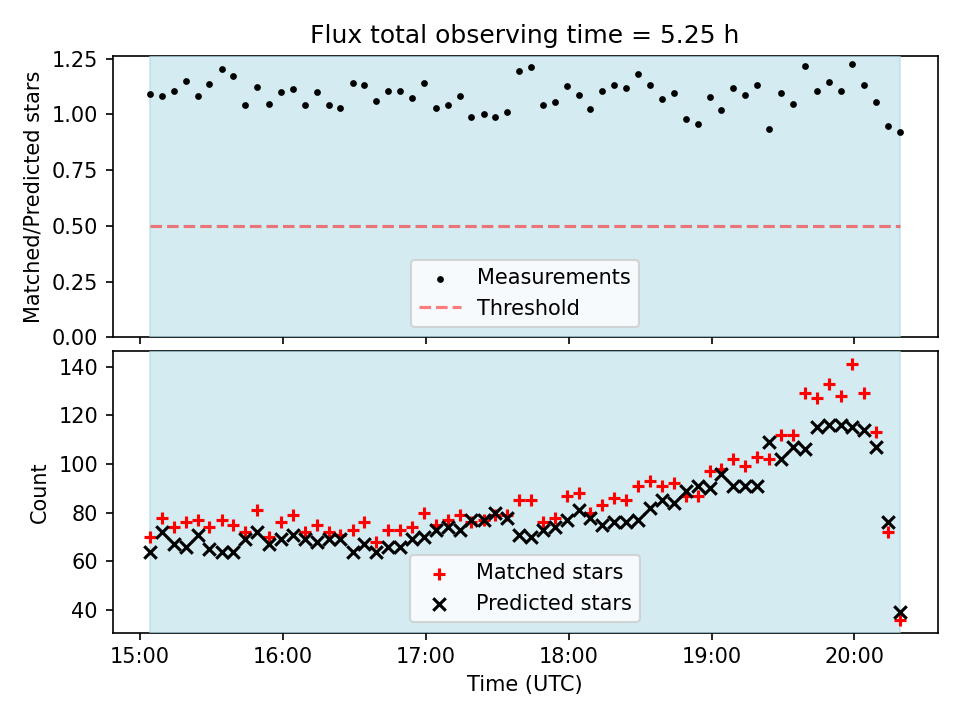 Flux total observing time = 5.25 h

Matched/Predicted stars

1.25
1.00
0.75
0.50
0.25
0.00

Measurements
Threshold

Count

140
120
100
80
60
40

Matched stars
Predicted stars

15:00
16:00
17:00
18:00
19:00
20:00

Time (UTC)